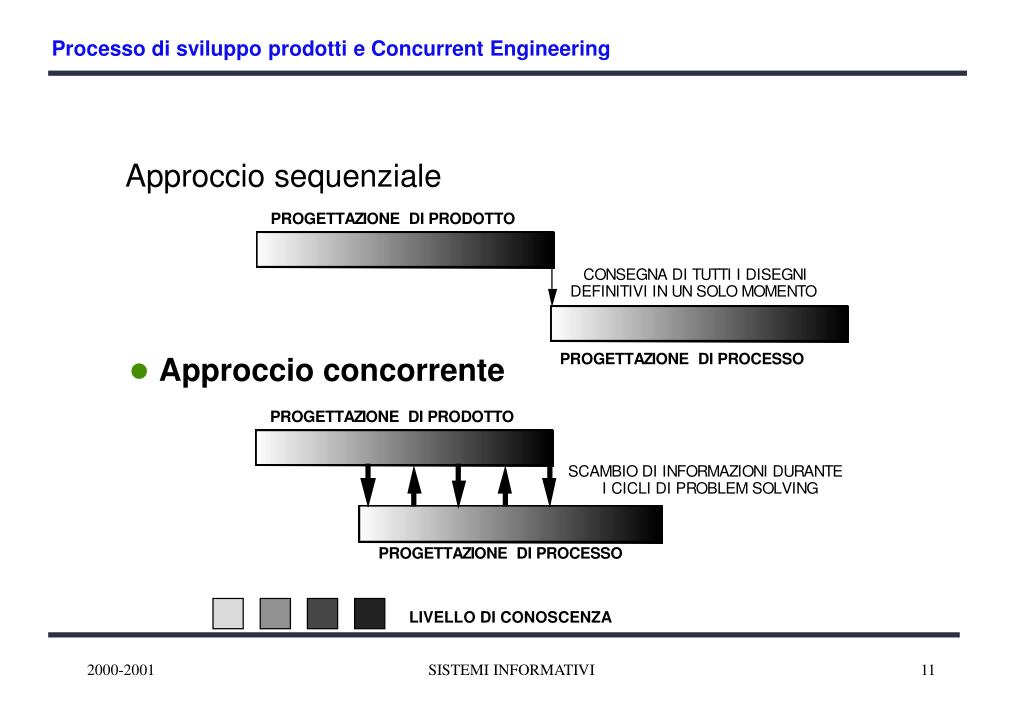 Processo di sviluppo prodotti e Concurrent Engineering

Approccio sequenziale

PROGETTAZIONE DI PRODOTTO

CONSEGNA DI TUTTI I DISEGNI DEFINITIVI IN UN SOLO MOMENTO

PROGETTAZIONE DI PROCESSO

● Approccio concorrente

PROGETTAZIONE DI PRODOTTO

SCAMBIO DI INFORMAZIONI DURANTE I CICLI DI PROBLEM SOLVING

PROGETTAZIONE DI PROCESSO

LIVELLO DI CONOSCENZA

2000-2001

SISTEMI INFORMATIVI

11